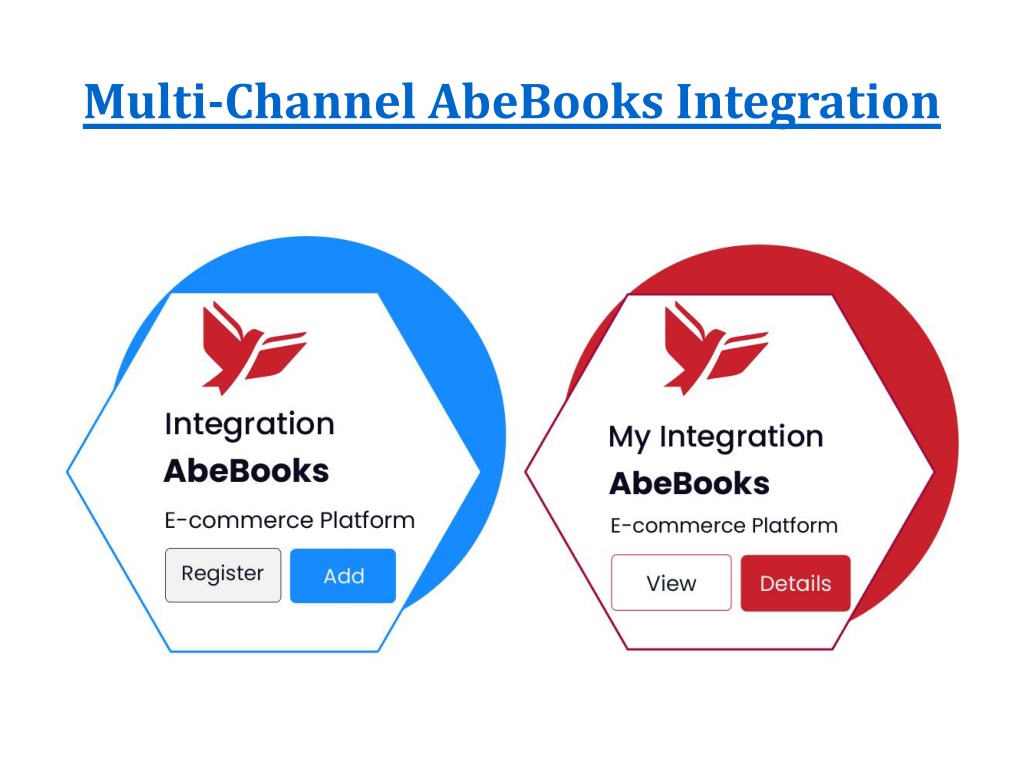 Multi-Channel AbeBooks Integration

Integration
AbeBooks
E-commerce Platform
Register Add

My Integration
AbeBooks
E-commerce Platform
View Details